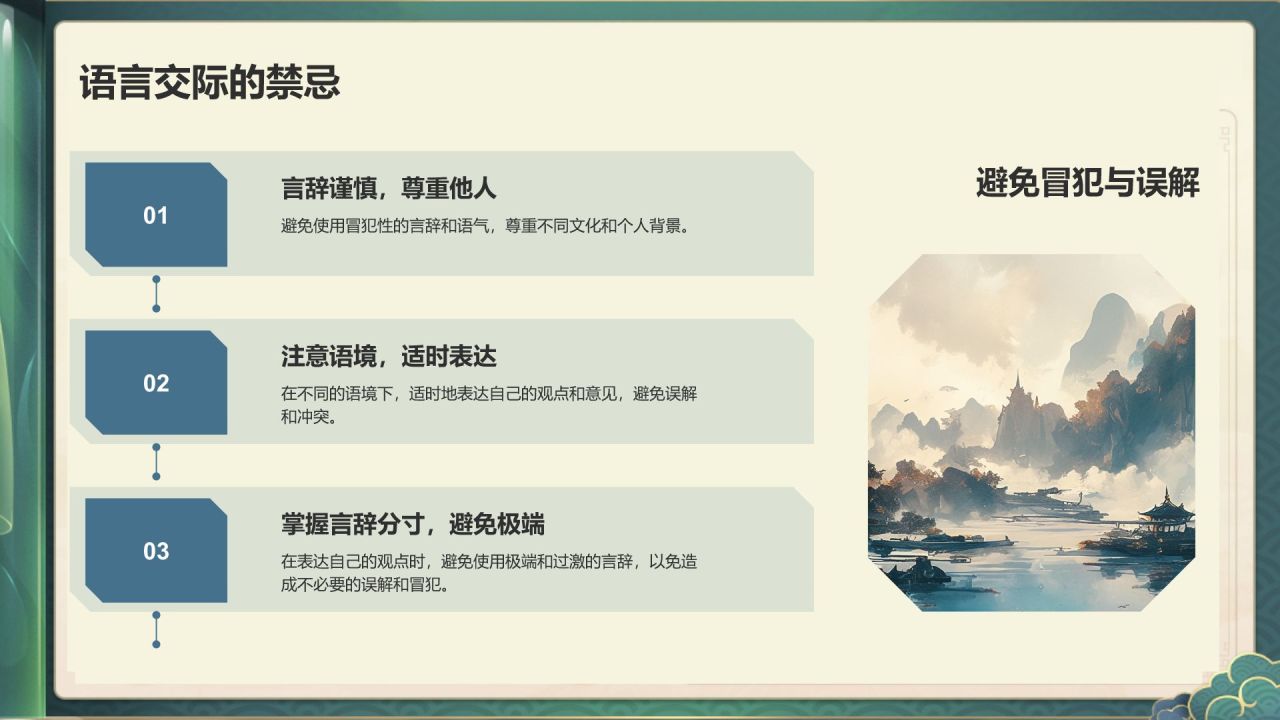 语言交际的禁忌

01

言辞谨慎，尊重他人

避免使用冒犯性的言辞和语气，尊重不同文化和个人背景。

02

注意语境，适时表达

在不同的语境下，适时地表达自己的观点和意见，避免误解和冲突。

03

掌握言辞分寸，避免极端

在表达自己的观点时，避免使用极端和过激的言辞，以免造成不必要的误解和冒犯。

避免冒犯与误解